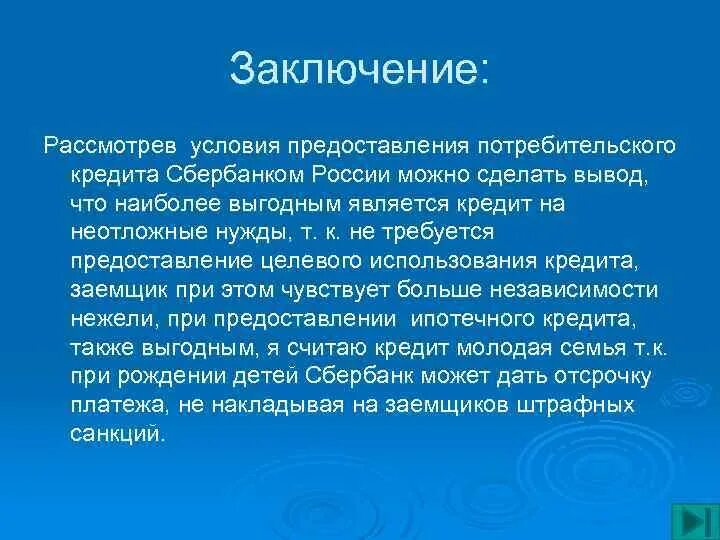 Заключение:

Рассмотрев условия предоставления потребительского кредита Сбербанком России можно сделать вывод, что наиболее выгодным является кредит на неотложные нужды, т. к. не требуется предоставление целевого использования кредита, заемщик при этом чувствует больше независимости нежели, при предоставлении ипотечного кредита, также выгодным, я считаю кредит молодая семья т.к. при рождении детей Сбербанк может дать отсрочку платежа, не накладывая на заемщиков штрафных санкций.